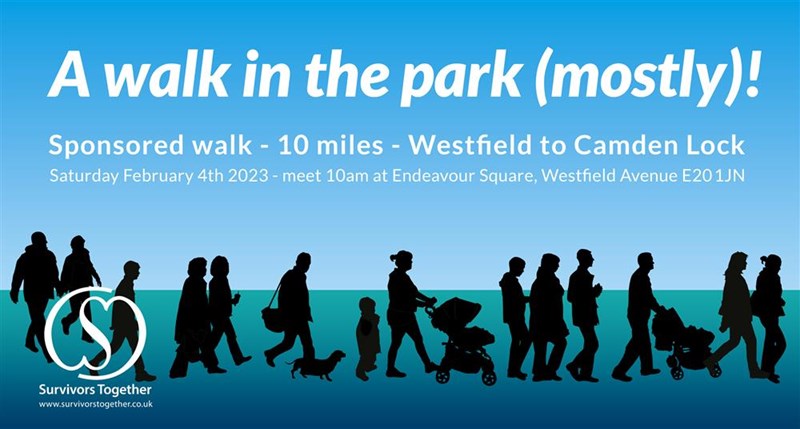 A walk in the park (mostly)!

Sponsored walk - 10 miles - Westfield to Camden Lock

Saturday February 4th 2023 - meet 10am at Endeavour Square, Westfield Avenue E20 1JN

Survivors Together
www.survivorstogether.co.uk